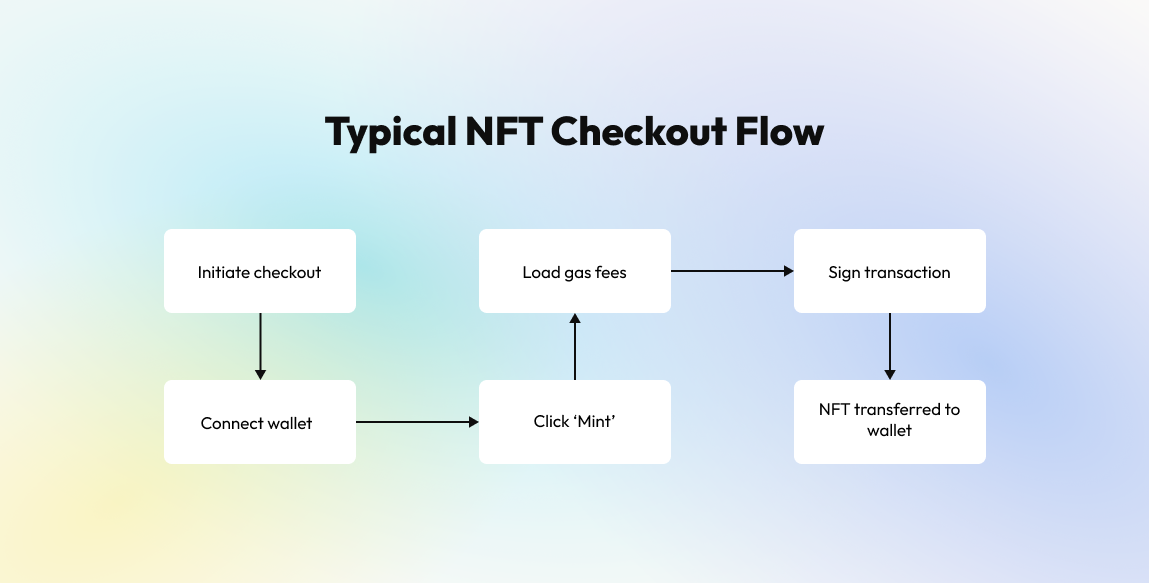 Typical NFT Checkout Flow

Initiate checkout

Connect wallet

Click ‘Mint’

Load gas fees

Sign transaction

NFT transferred to wallet